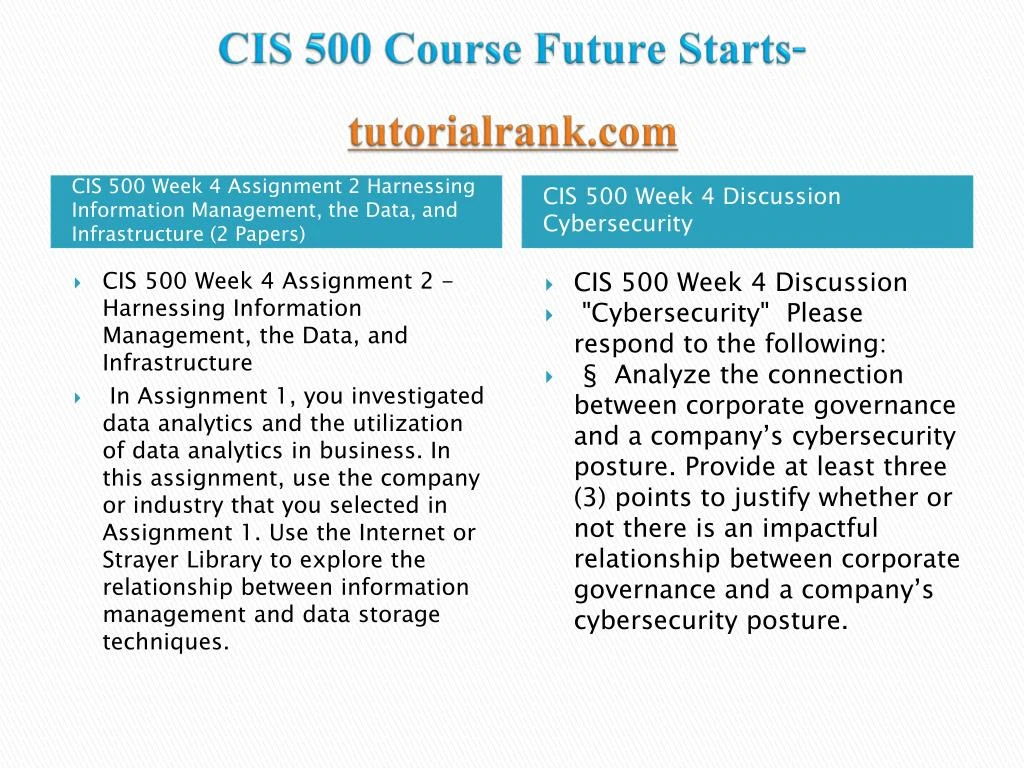 CIS 500 Course Future Starts-

tutorialrank.com

CIS 500 Week 4 Assignment 2 Harnessing Information Management, the Data, and Infrastructure (2 Papers)

CIS 500 Week 4 Assignment 2 - Harnessing Information Management, the Data, and Infrastructure

In Assignment 1, you investigated data analytics and the utilization of data analytics in business. In this assignment, use the company or industry that you selected in Assignment 1. Use the Internet or Strayer Library to explore the relationship between information management and data storage techniques.

CIS 500 Week 4 Discussion Cybersecurity

CIS 500 Week 4 Discussion

"Cybersecurity" Please respond to the following:

§ Analyze the connection between corporate governance and a company's cybersecurity posture. Provide at least three (3) points to justify whether or not there is an impactful relationship between corporate governance and a company's cybersecurity posture.